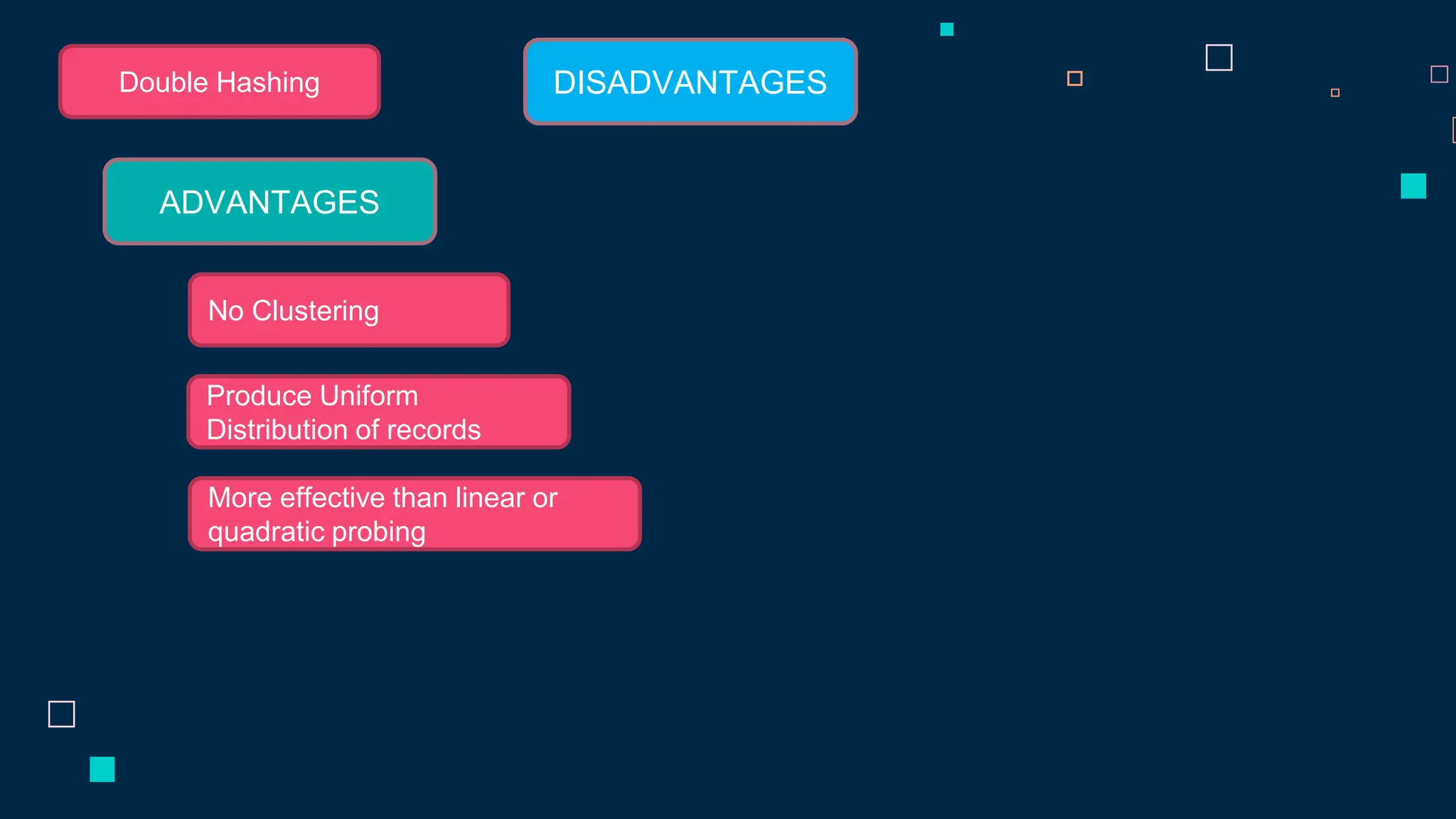 Double Hashing

DISADVANTAGES

ADVANTAGES

No Clustering

Produce Uniform Distribution of records

More effective than linear or quadratic probing